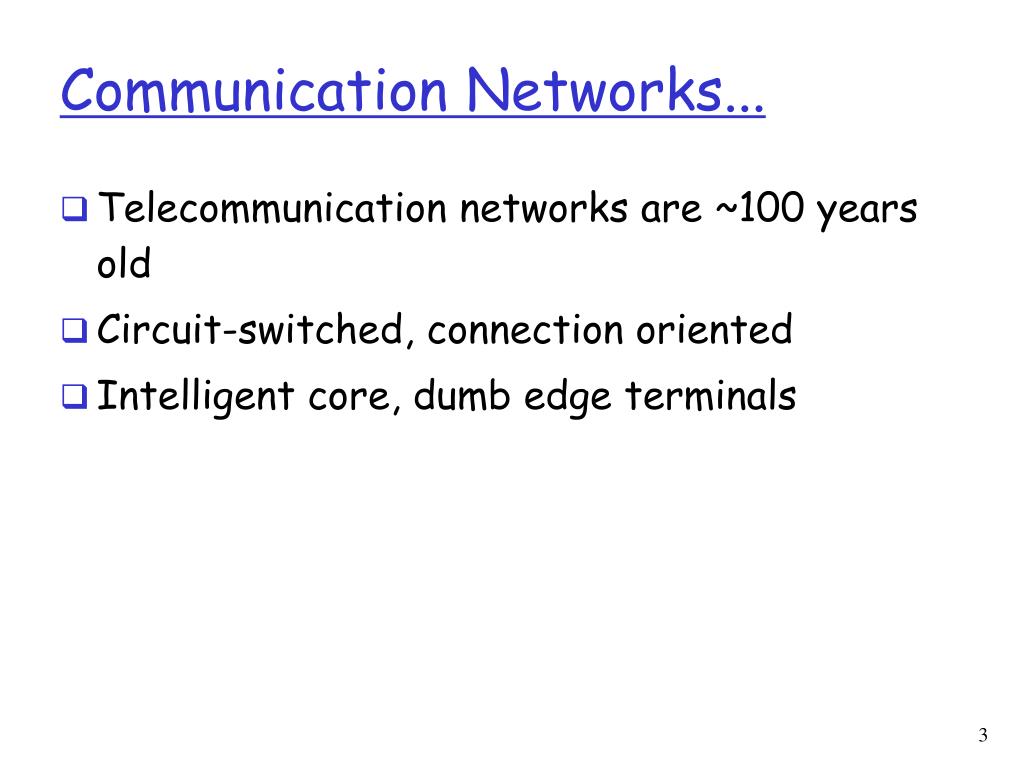 Communication Networks...

❑ Telecommunication networks are ~100 years old

❑ Circuit-switched, connection oriented

❑ Intelligent core, dumb edge terminals

3